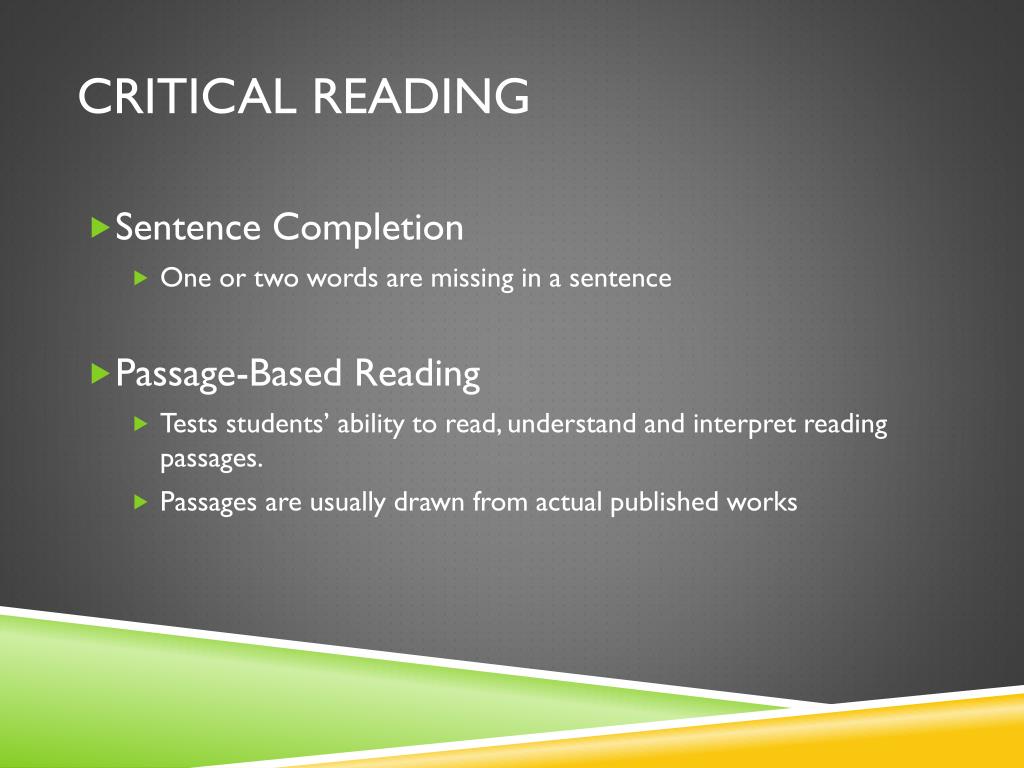 CRITICAL READING

Sentence Completion

One or two words are missing in a sentence

Passage-Based Reading

Tests students' ability to read, understand and interpret reading passages.

Passages are usually drawn from actual published works